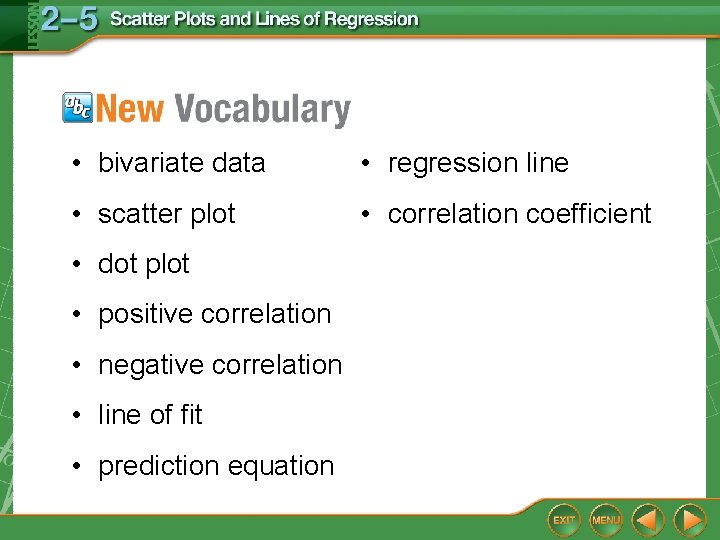 LESSON 2–5 Scatter Plots and Lines of Regression

abc New Vocabulary

• bivariate data

• scatter plot

• dot plot

• positive correlation

• negative correlation

• line of fit

• prediction equation

• regression line

• correlation coefficient

EXIT MENU